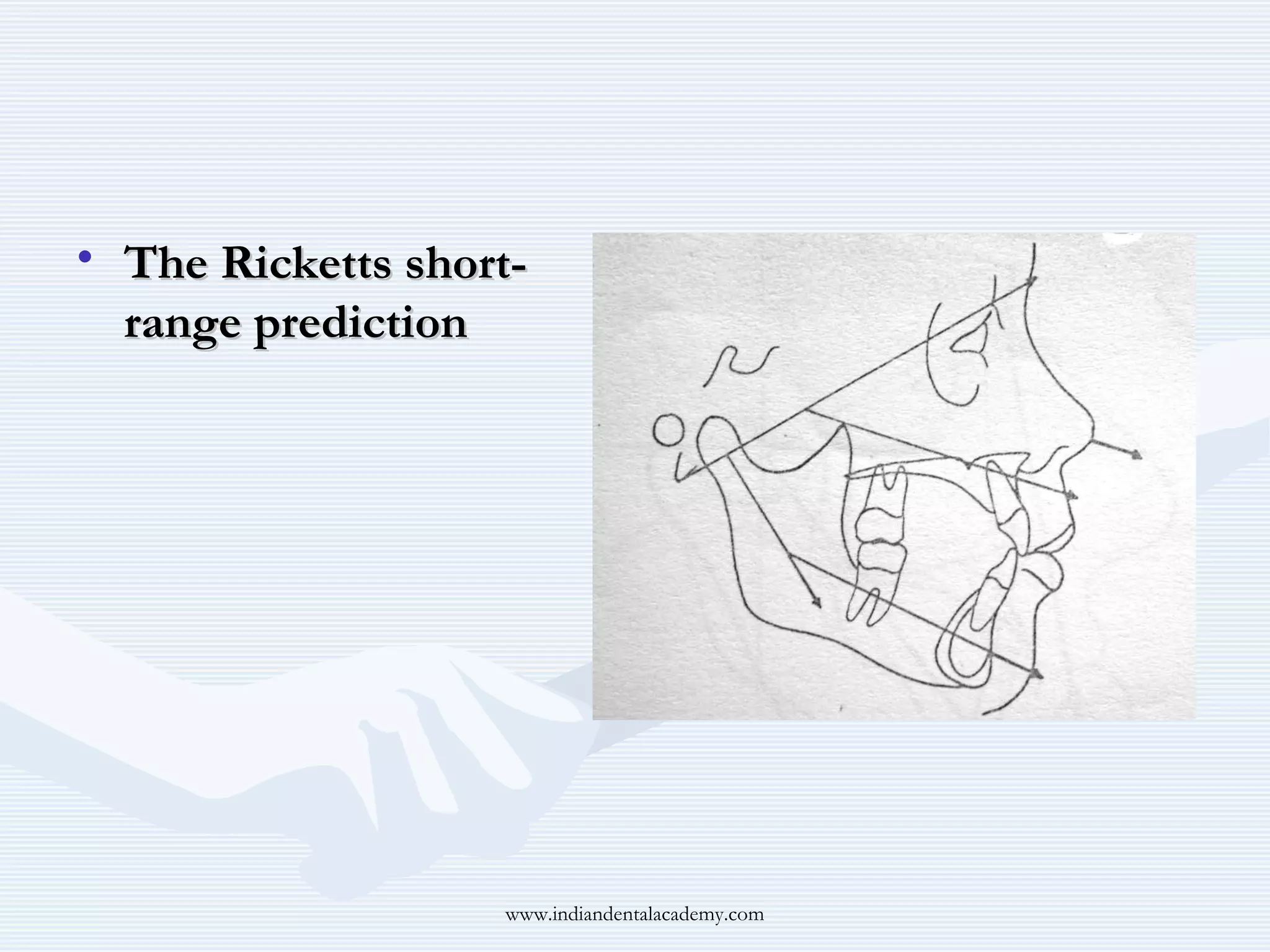 • The Ricketts short-range prediction

www.indiandentalacademy.com